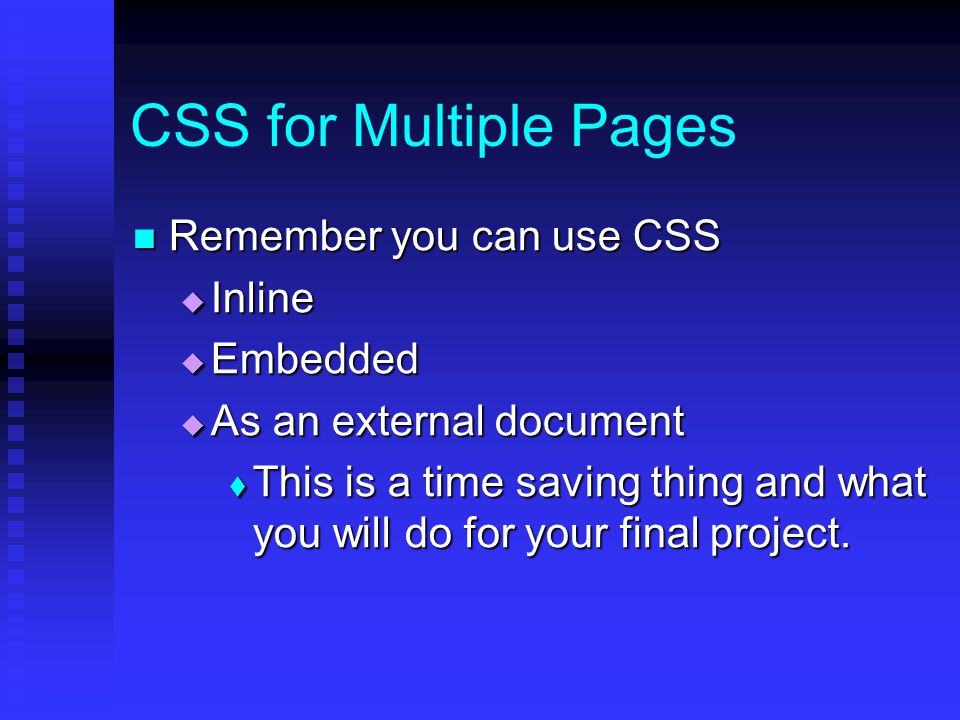 CSS for Multiple Pages

Remember you can use CSS

Inline

Embedded

As an external document

This is a time saving thing and what you will do for your final project.